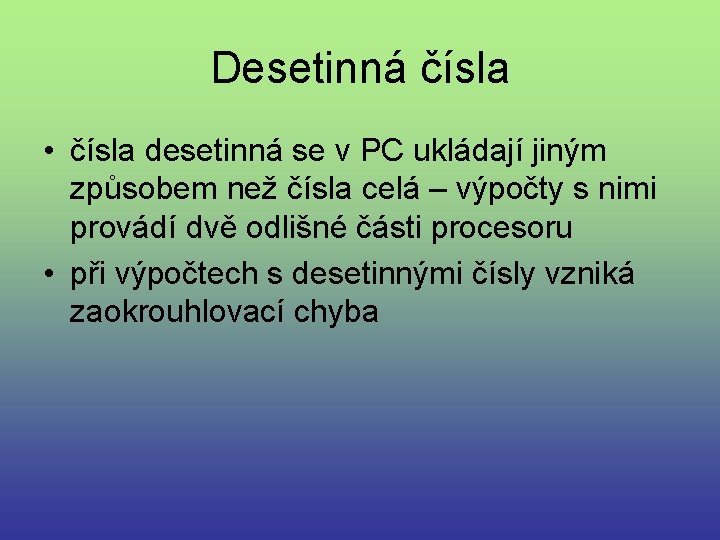 Desetinná čísla

• čísla desetinná se v PC ukládají jiným způsobem než čísla celá – výpočty s nimi provádí dvě odlišné části procesoru

• při výpočtech s desetinnými čísly vzniká zaokrouhlovací chyba